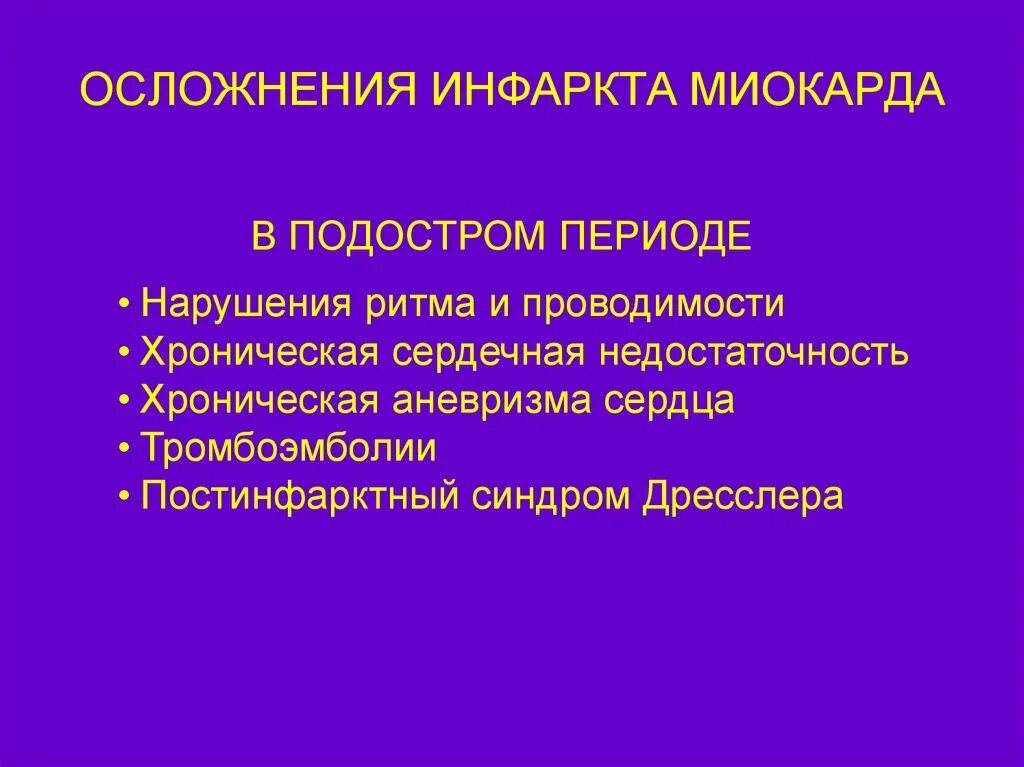 ОСЛОЖНЕНИЯ ИНФАРКТА МИОКАРДА

В ПОДОСТРОМ ПЕРИОДЕ

• Нарушения ритма и проводимости
• Хроническая сердечная недостаточность
• Хроническая аневризма сердца
• Тромбоэмболии
• Постинфарктный синдром Дресслера